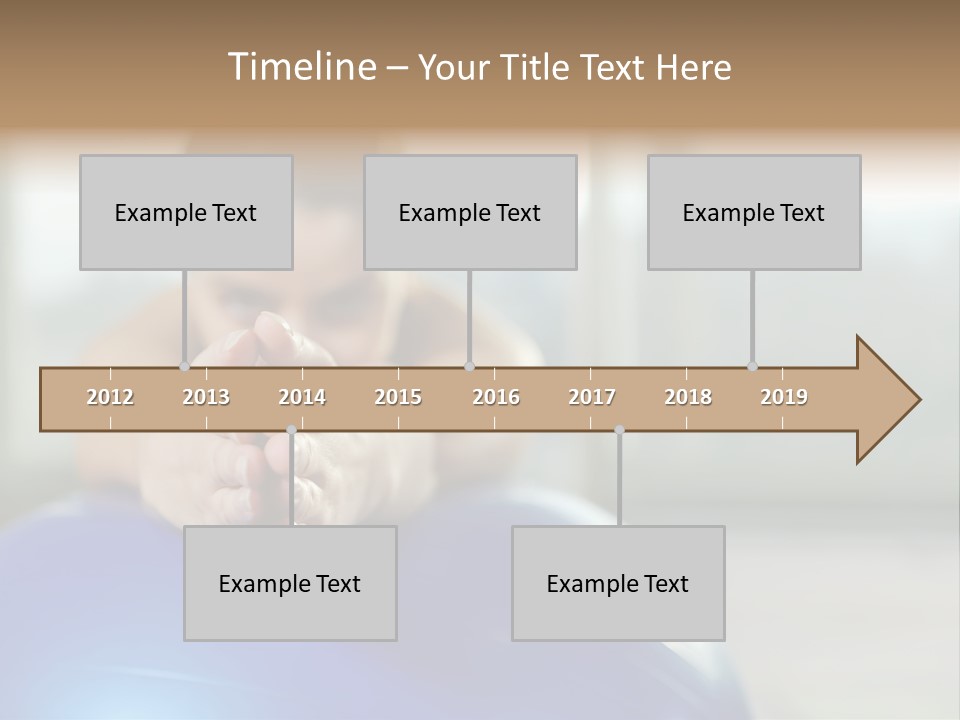 Timeline – Your Title Text Here

Example Text

Example Text

Example Text

2012 2013 2014 2015 2016 2017 2018 2019

Example Text

Example Text